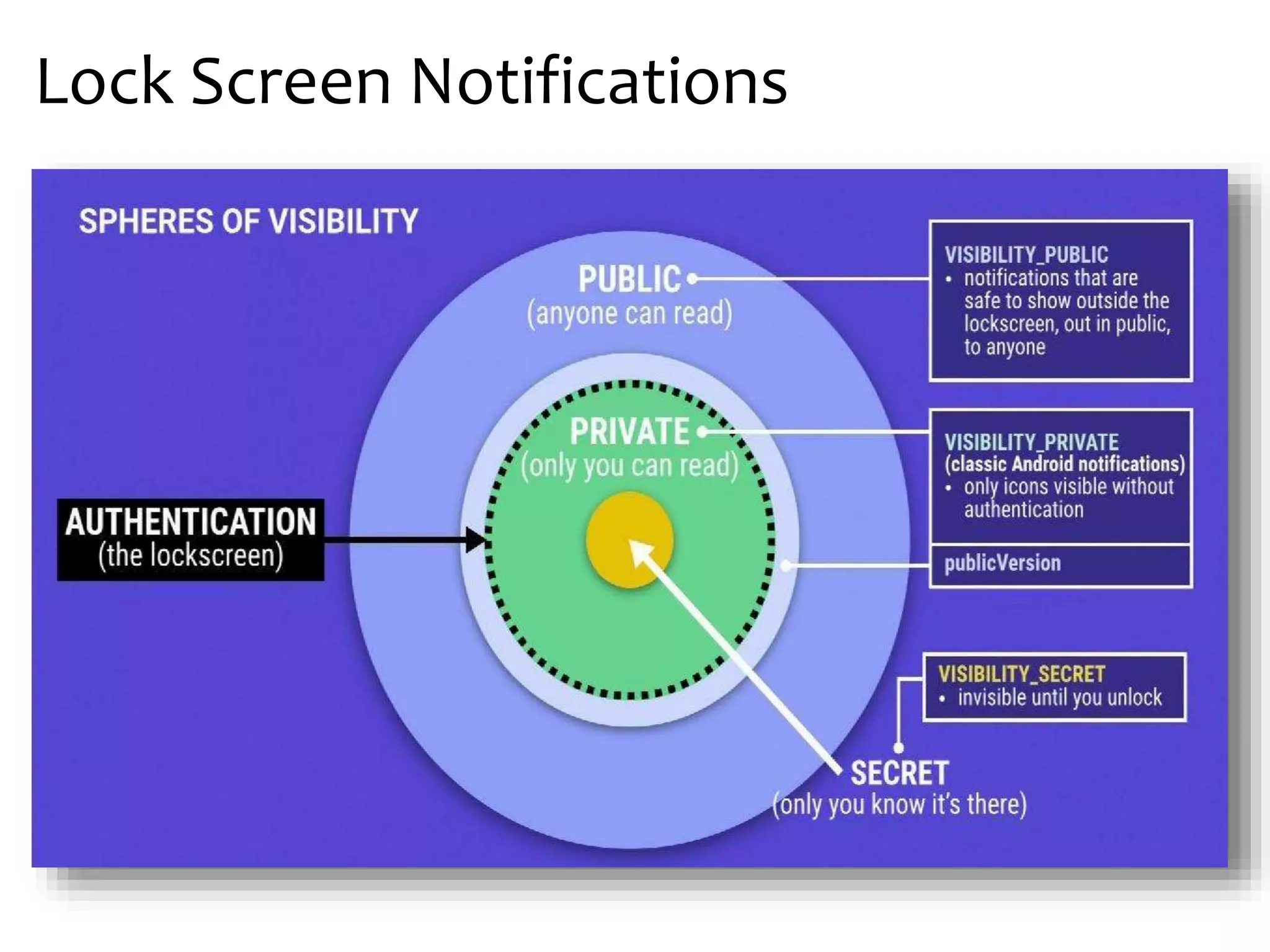 Lock Screen Notifications

SPHERES OF VISIBILITY

PUBLIC
(anyone can read)

PRIVATE
(only you can read)

AUTHENTICATION
(the lockscreen)

SECRET
(only you know it's there)

VISIBILITY_PUBLIC
• notifications that are safe to show outside the lockscreen, out in public, to anyone

VISIBILITY_PRIVATE
(classic Android notifications)
• only icons visible without authentication

publicVersion

VISIBILITY_SECRET
• invisible until you unlock